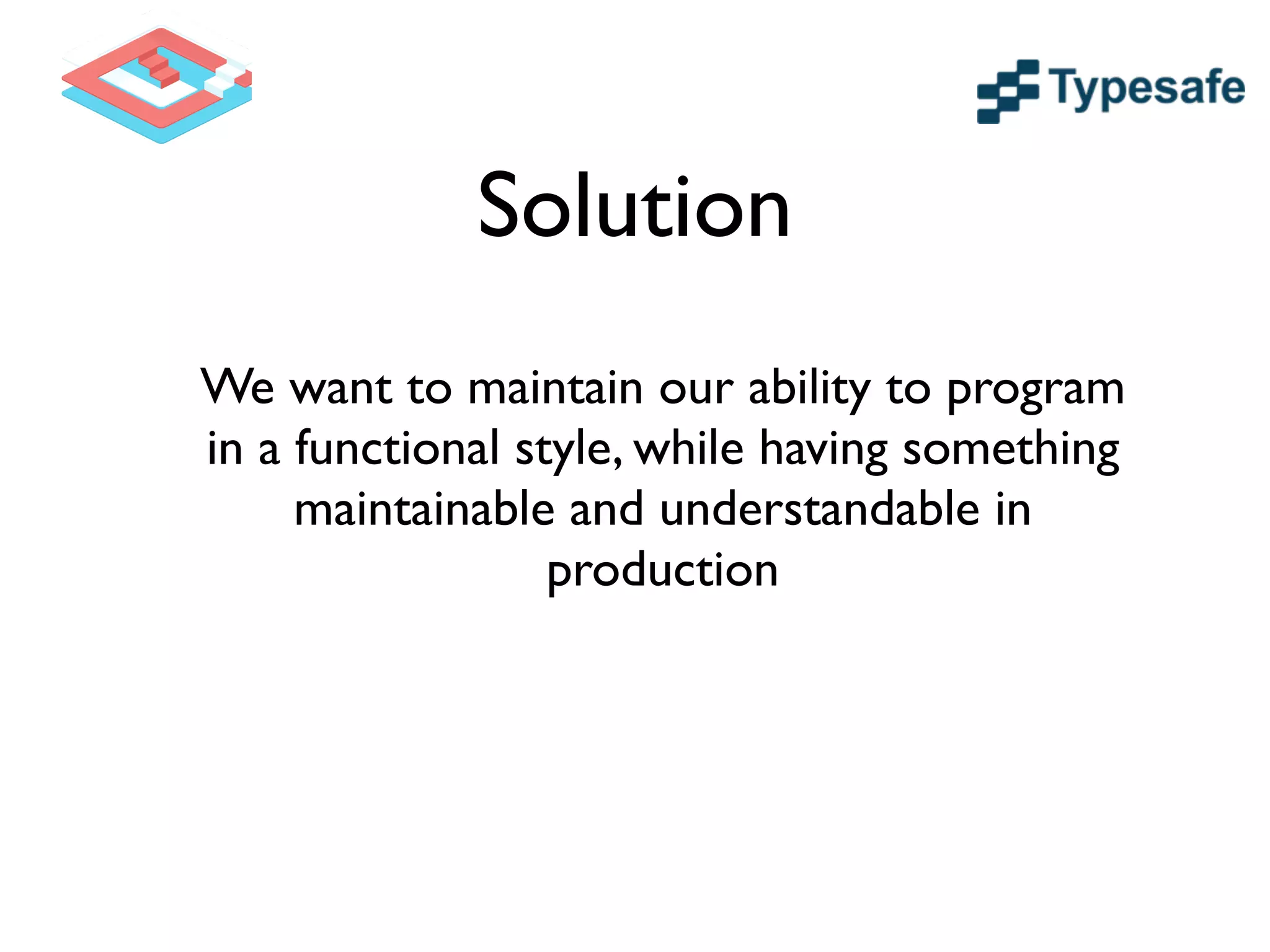 Typesafe

Solution

We want to maintain our ability to program in a functional style, while having something maintainable and understandable in production